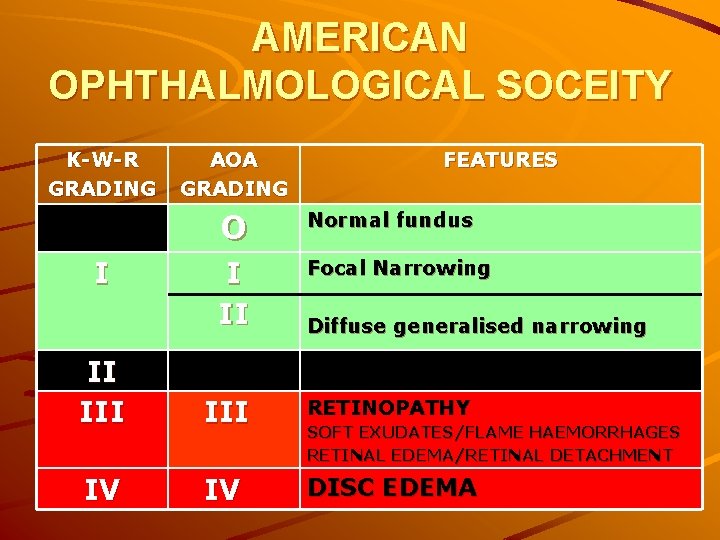 AMERICAN OPHTHALMOLOGICAL SOCEITY

| K-W-R GRADING | AOA GRADING | FEATURES |
|---|---|---|
| | O | Normal fundus |
| I | I | Focal Narrowing |
| | II | Diffuse generalised narrowing |
| II | | |
| III | III | RETINOPATHY SOFT EXUDATES/FLAME HAEMORRHAGES RETINAL EDEMA/RETINAL DETACHMENT |
| IV | IV | DISC EDEMA |